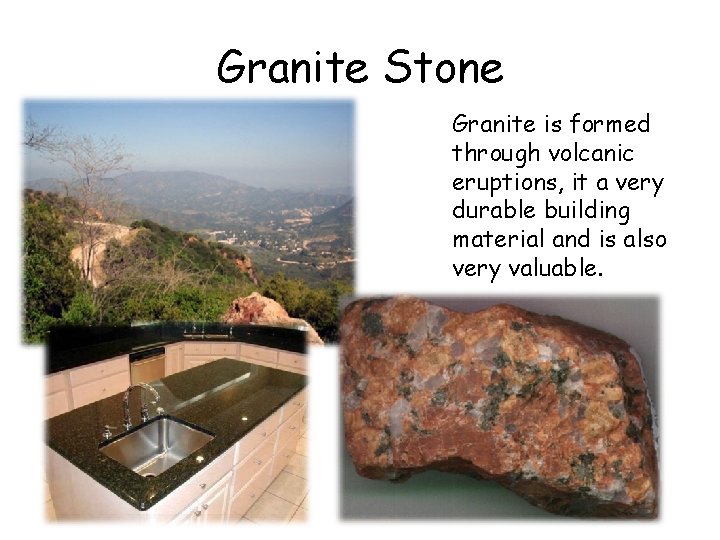 Granite Stone

Granite is formed through volcanic eruptions, it a very durable building material and is also very valuable.